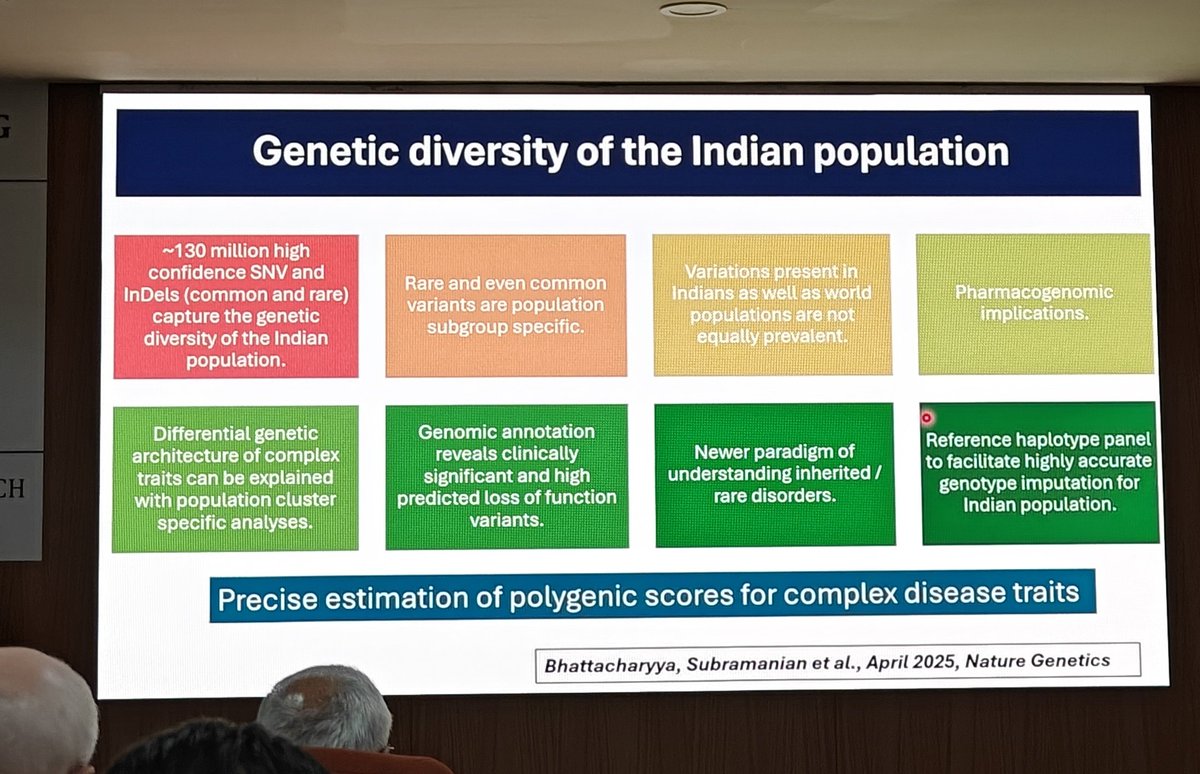 G

CH

Genetic diversity of the Indian population

~130 million high confidence SNV and InDels (common and rare) capture the genetic diversity of the Indian population.

Rare and even common variants are population subgroup specific.

Variations present in Indians as well as world populations are not equally prevalent.

Pharmacogenomic implications.

Differential genetic architecture of complex traits can be explained with population cluster specific analyses.

Genomic annotation reveals clinically significant and high predicted loss of function variants.

Newer paradigm of understanding inherited / rare disorders.

Reference haplotype panel to facilitate highly accurate genotype imputation for Indian population.

Precise estimation of polygenic scores for complex disease traits

Bhattacharyya, Subramanian et al., April 2025, Nature Genetics